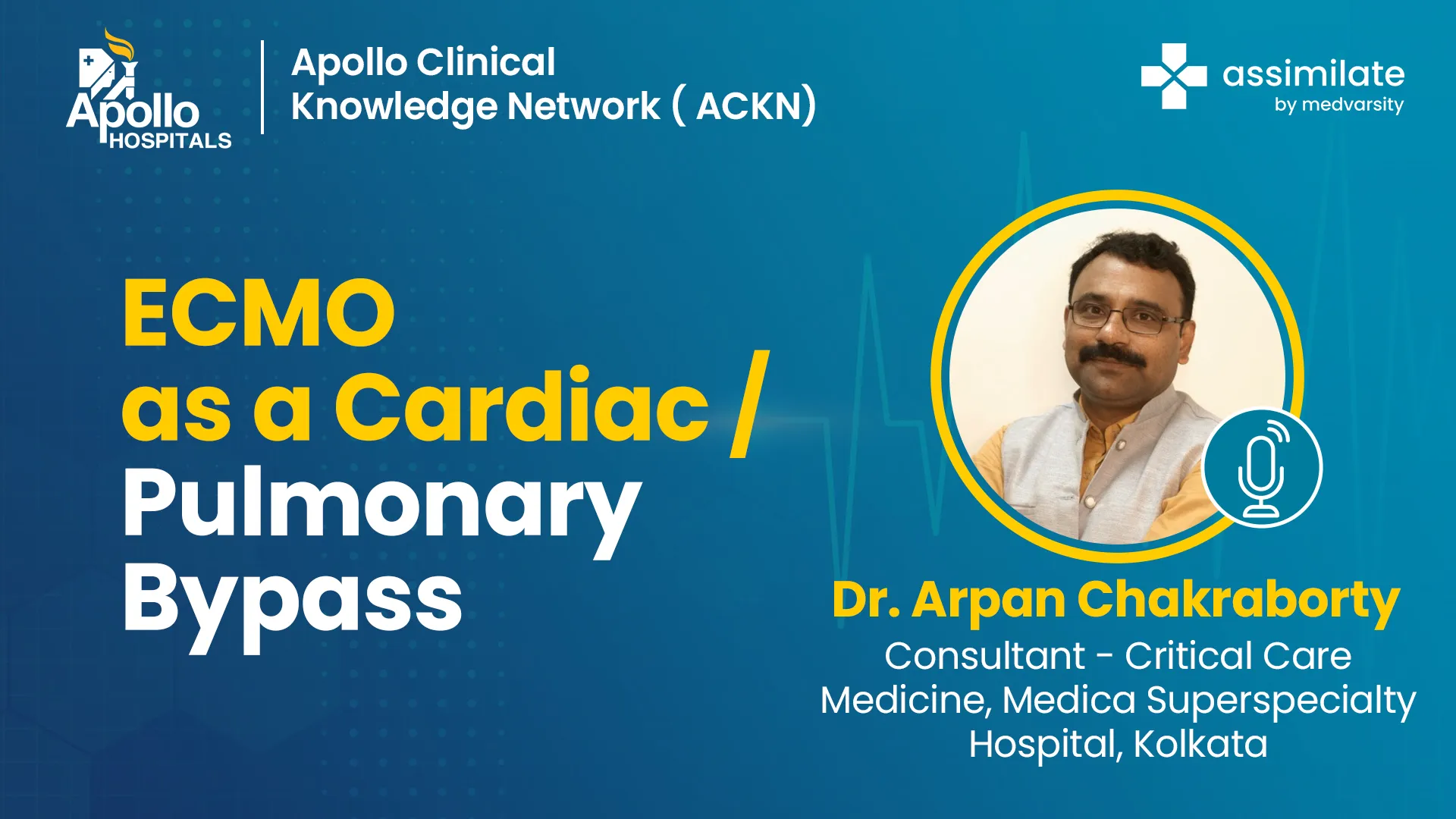 Apollo HOSPITALS

Apollo Clinical Knowledge Network ( ACKN)

assimilate by medvarsity

ECMO as a Cardiac / Pulmonary Bypass

Dr. Arpan Chakraborty

Consultant - Critical Care Medicine, Medica Superspecialty Hospital, Kolkata